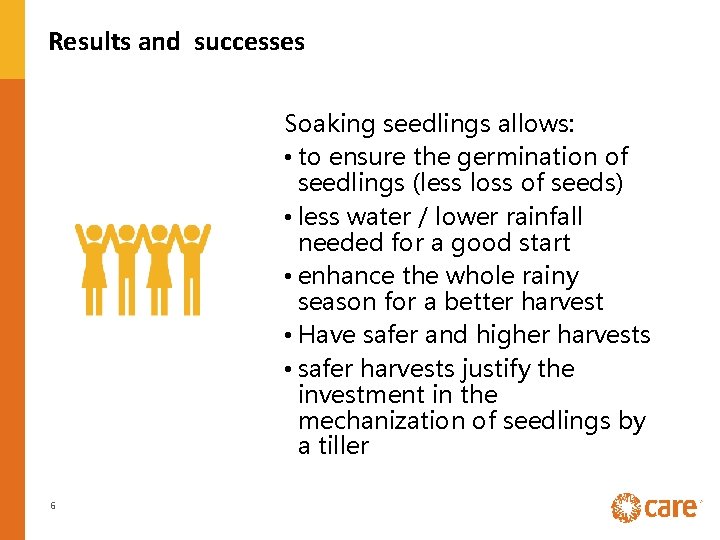 Results and successes

Soaking seedlings allows:

• to ensure the germination of seedlings (less loss of seeds)
• less water / lower rainfall needed for a good start
• enhance the whole rainy season for a better harvest
• Have safer and higher harvests
• safer harvests justify the investment in the mechanization of seedlings by a tiller

6

care